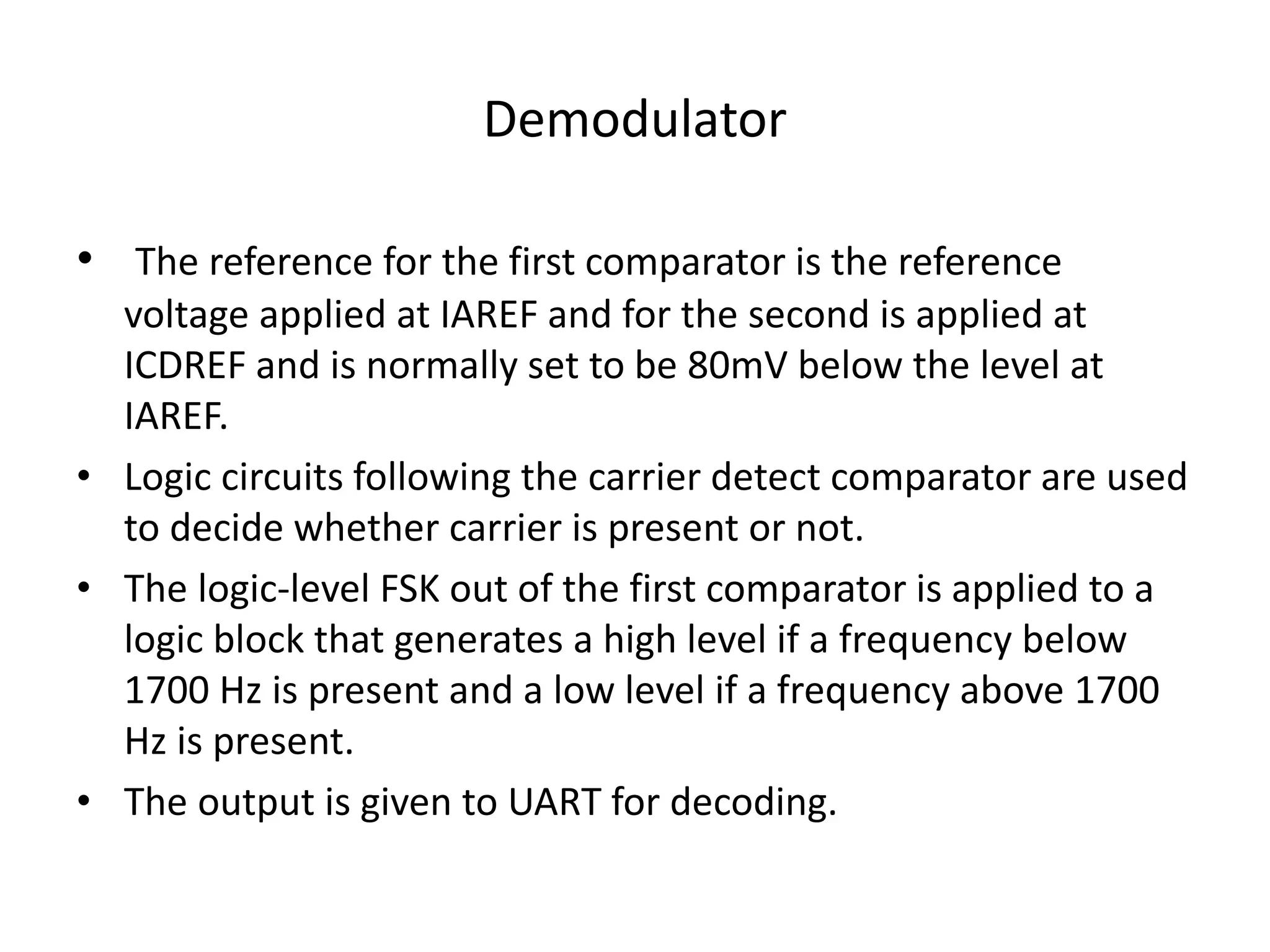 Demodulator

• The reference for the first comparator is the reference voltage applied at IAREF and for the second is applied at ICDREF and is normally set to be 80mV below the level at IAREF.
• Logic circuits following the carrier detect comparator are used to decide whether carrier is present or not.
• The logic-level FSK out of the first comparator is applied to a logic block that generates a high level if a frequency below 1700 Hz is present and a low level if a frequency above 1700 Hz is present.
• The output is given to UART for decoding.